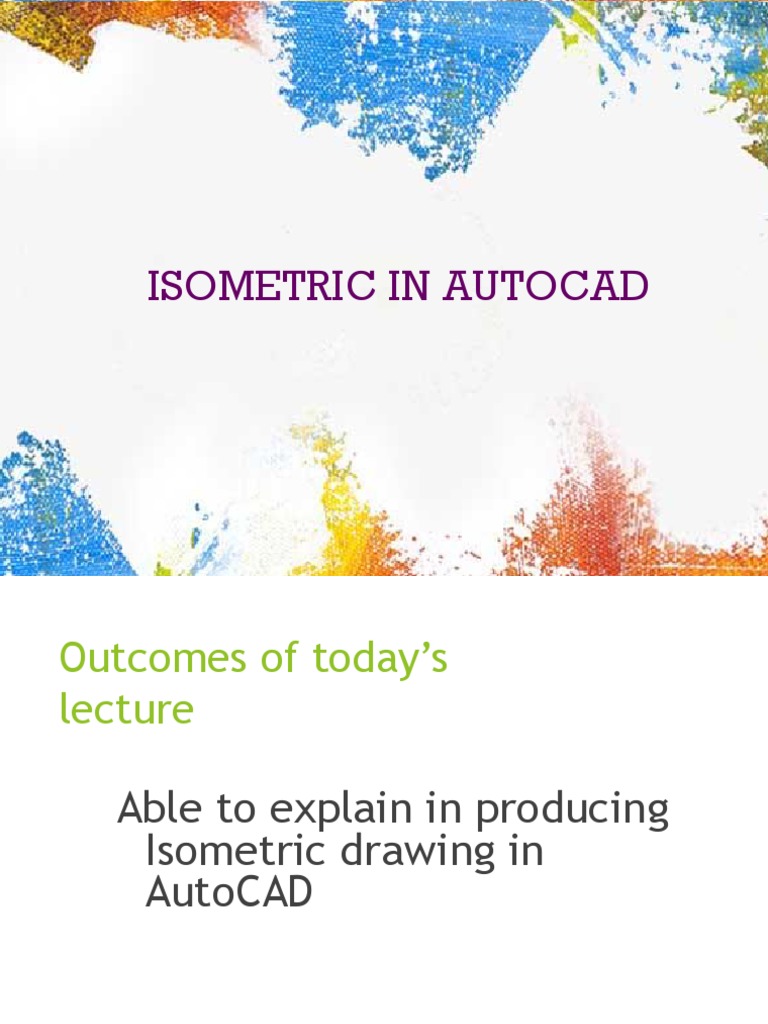 ISOMETRIC IN AUTOCAD

Outcomes of today's lecture

Able to explain in producing Isometric drawing in AutoCAD